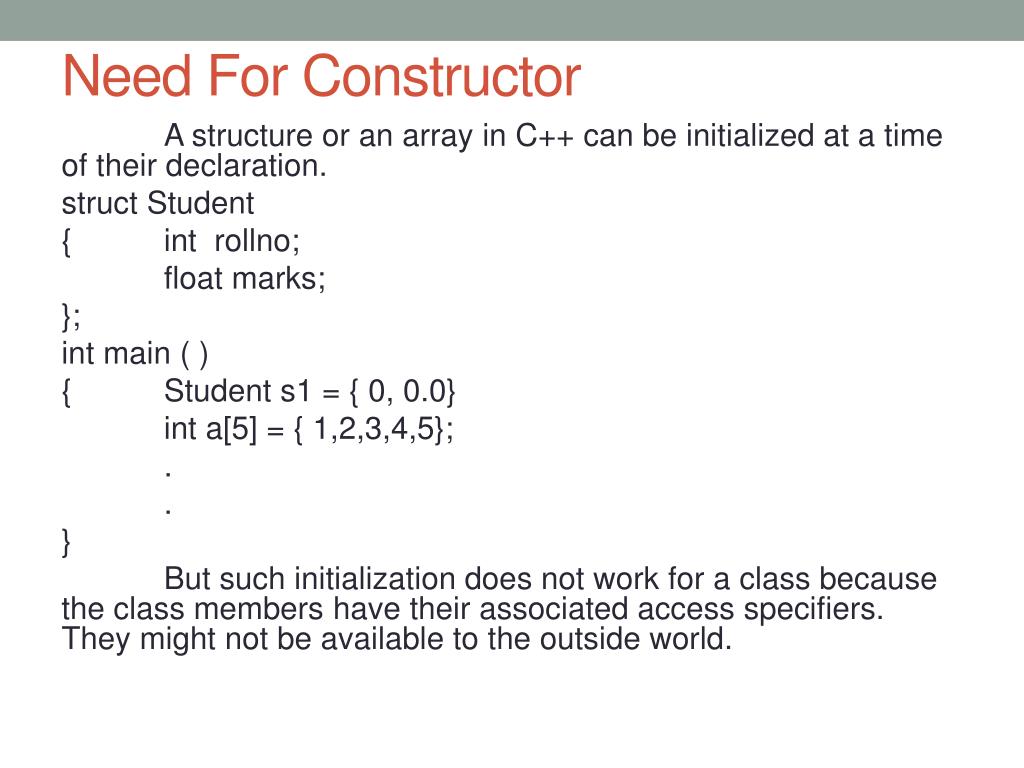 Need For Constructor

A structure or an array in C++ can be initialized at a time of their declaration.

struct Student
{ int rollno;
float marks;
};
int main ( )
{ Student s1 = { 0, 0.0}
int a[5] = { 1,2,3,4,5};
.
.
}

But such initialization does not work for a class because the class members have their associated access specifiers. They might not be available to the outside world.